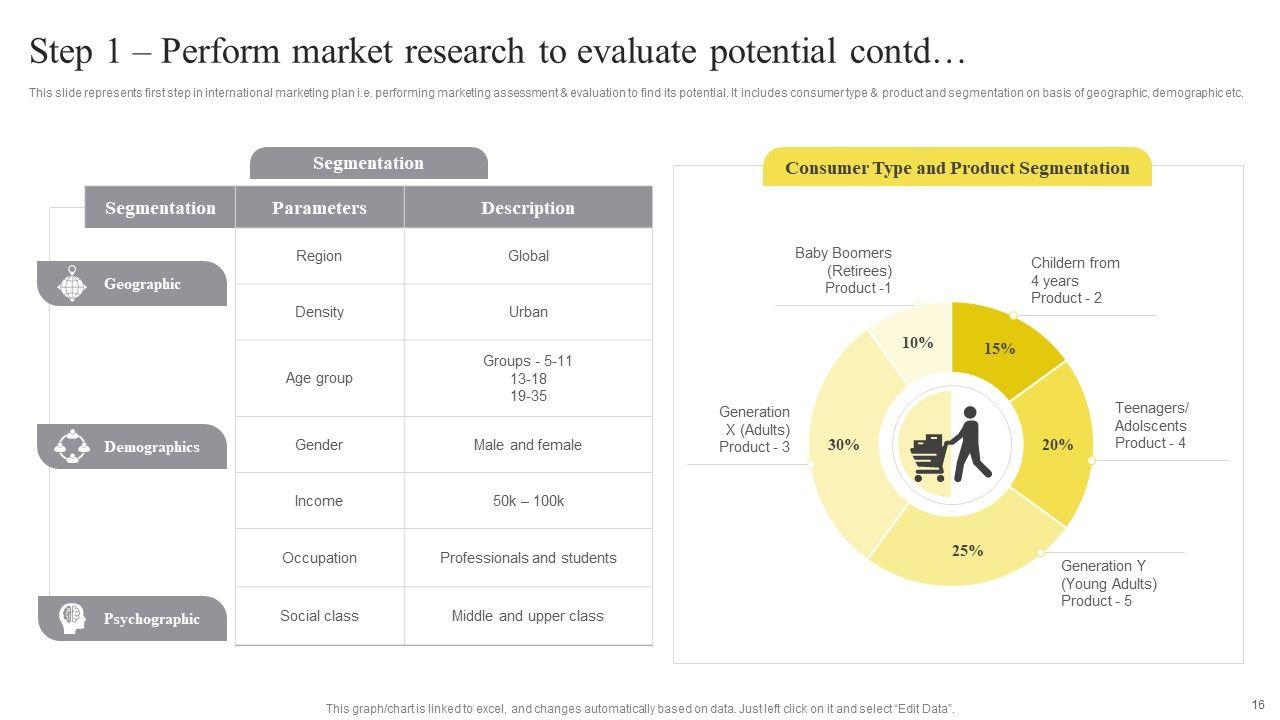 Step 1 – Perform market research to evaluate potential contd…

This slide represents first step in international marketing plan i.e. performing marketing assessment & evaluation to find its potential. It includes consumer type & product and segmentation on basis of geographic, demographic etc.

Segmentation

| Segmentation | Parameters | Description |
|---|---|---|
| Geographic | Region | Global |
| | Density | Urban |
| Demographics | Age group | Groups - 5-11 13-18 19-35 |
| | Gender | Male and female |
| | Income | 50k – 100k |
| | Occupation | Professionals and students |
| Psychographic | Social class | Middle and upper class |

Consumer Type and Product Segmentation

Baby Boomers (Retirees) Product -1
10%

Childern from 4 years Product - 2
15%

Teenagers/ Adolscents Product - 4
20%

Generation Y (Young Adults) Product - 5
25%

Generation X (Adults) Product - 3
30%

This graph/chart is linked to excel, and changes automatically based on data. Just left click on it and select "Edit Data".

16